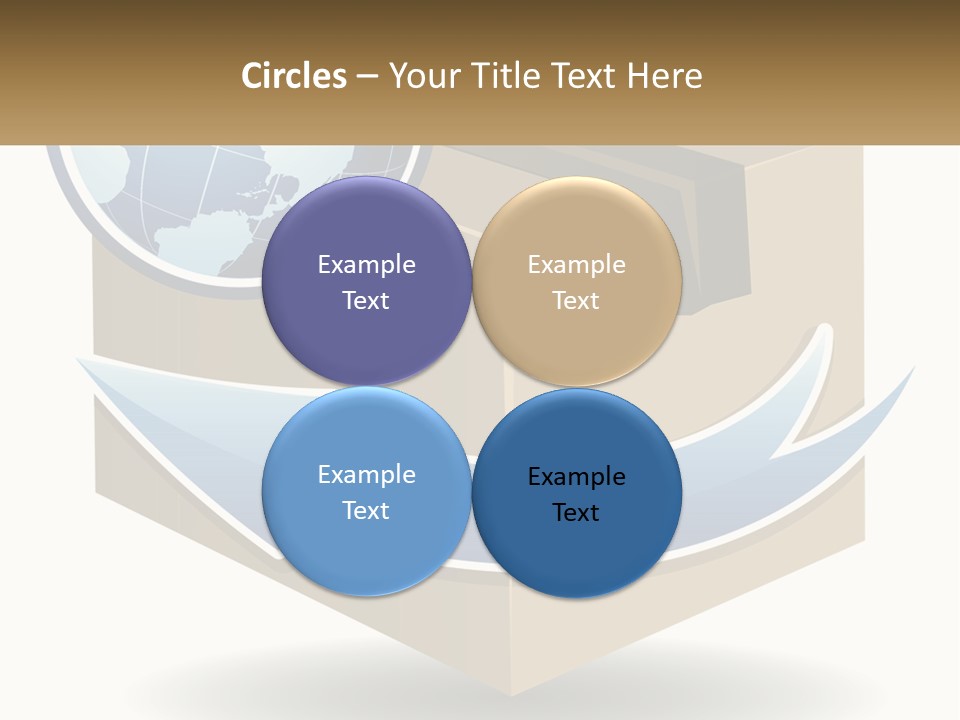 Circles – Your Title Text Here

Example Text

Example Text

Example Text

Example Text